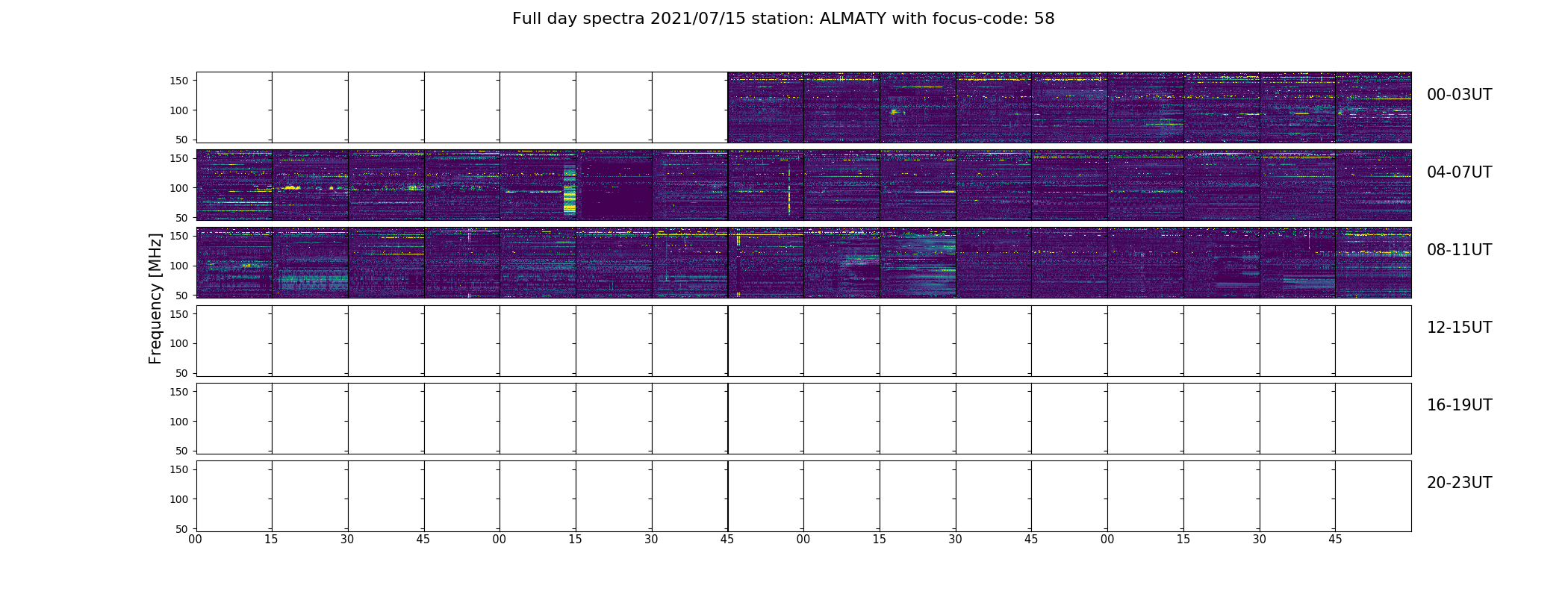 Full day spectra 2021/07/15 station: ALMATY with focus-code: 58

Frequency [MHz]

150
100
50
00-03UT

150
100
50
04-07UT

150
100
50
08-11UT

150
100
50
12-15UT

150
100
50
16-19UT

150
100
50
20-23UT

00 15 30 45 00 15 30 45 00 15 30 45 00 15 30 45